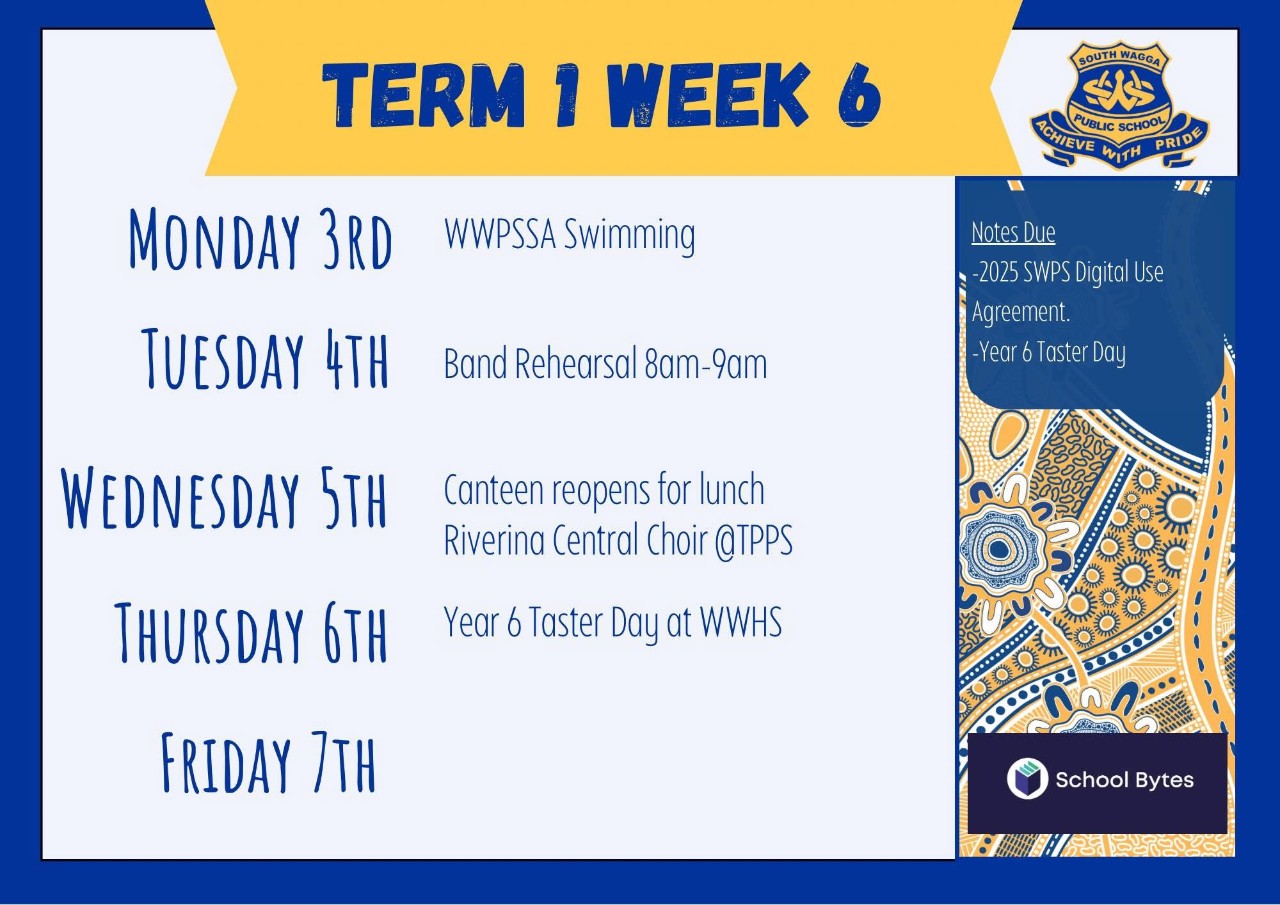 TERM 1 WEEK 6

SOUTH WAGGA
PUBLIC SCHOOL
ACHIEVE WITH PRIDE

MONDAY 3RD WWPSSA Swimming

TUESDAY 4TH Band Rehearsal 8am-9am

WEDNESDAY 5TH Canteen reopens for lunch
Riverina Central Choir @TPPS

THURSDAY 6TH Year 6 Taster Day at WWHS

FRIDAY 7TH

Notes Due
-2025 SWPS Digital Use Agreement.
-Year 6 Taster Day

School Bytes